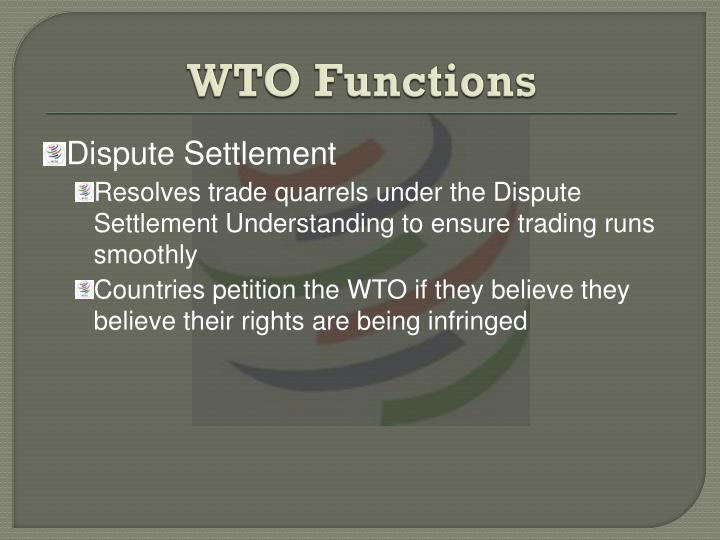 WTO Functions

Dispute Settlement

Resolves trade quarrels under the Dispute Settlement Understanding to ensure trading runs smoothly

Countries petition the WTO if they believe they believe their rights are being infringed